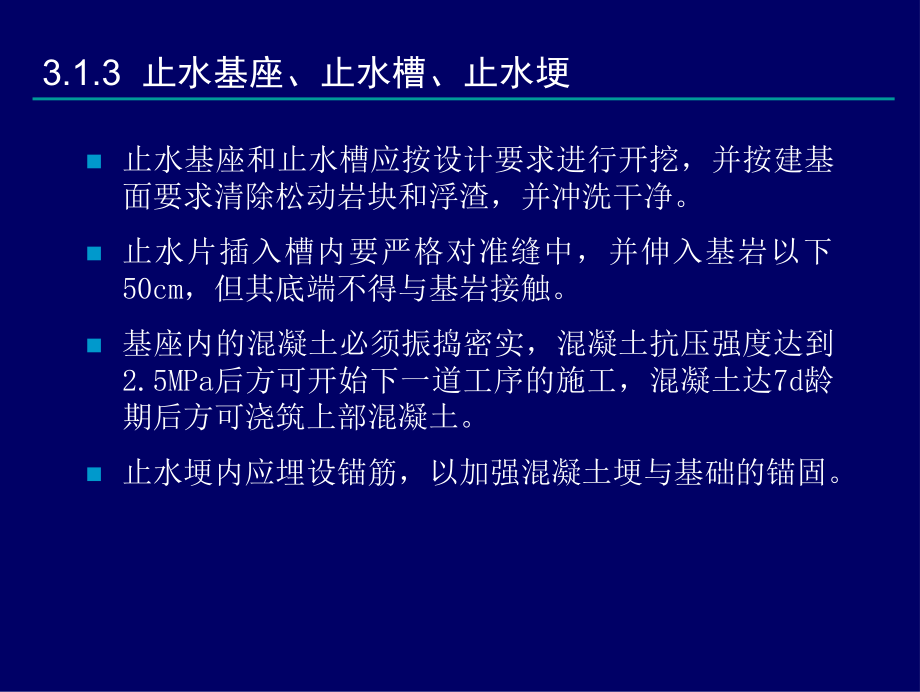 3.1.3 止水基座、止水槽、止水埂

■ 止水基座和止水槽应按设计要求进行开挖，并按建基面要求清除松动岩块和浮渣，并冲洗干净。

■ 止水片插入槽内要严格对准缝中，并伸入基岩以下50cm，但其底端不得与基岩接触。

■ 基座内的混凝土必须振捣密实，混凝土抗压强度达到2.5MPa后方可开始下一道工序的施工，混凝土达7d龄期后方可浇筑上部混凝土。

■ 止水埂内应埋设锚筋，以加强混凝土埂与基础的锚固。